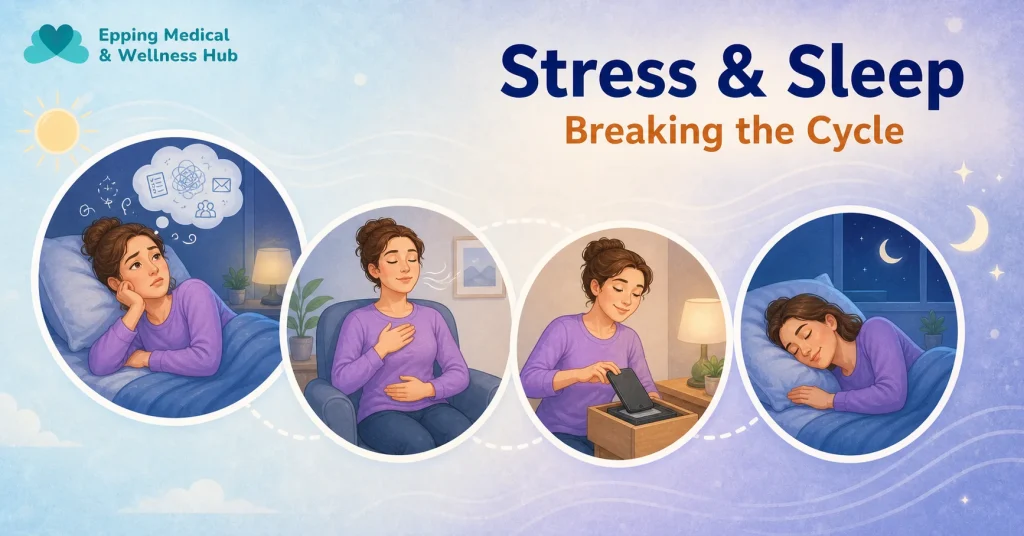 Epping Medical & Wellness Hub

Stress & Sleep
Breaking the Cycle